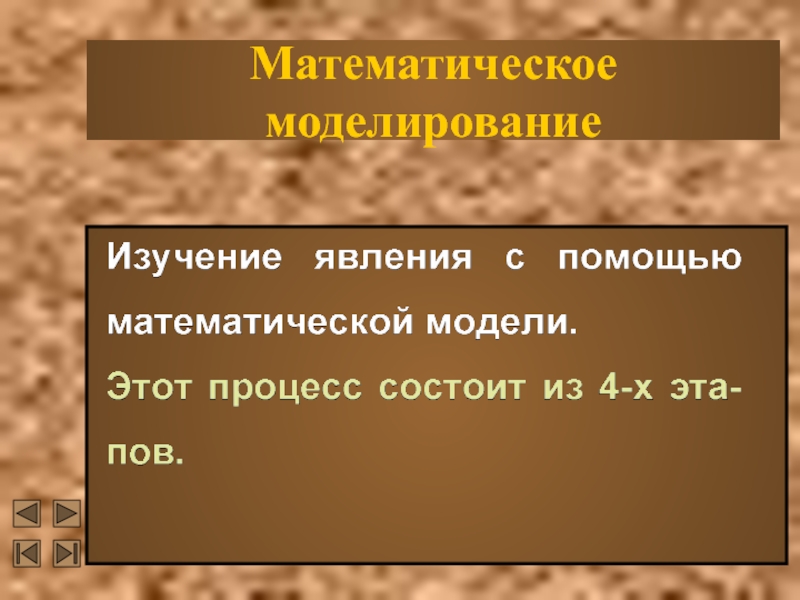 Математическое моделирование

Изучение явления с помощью математической модели.

Этот процесс состоит из 4-х этапов.